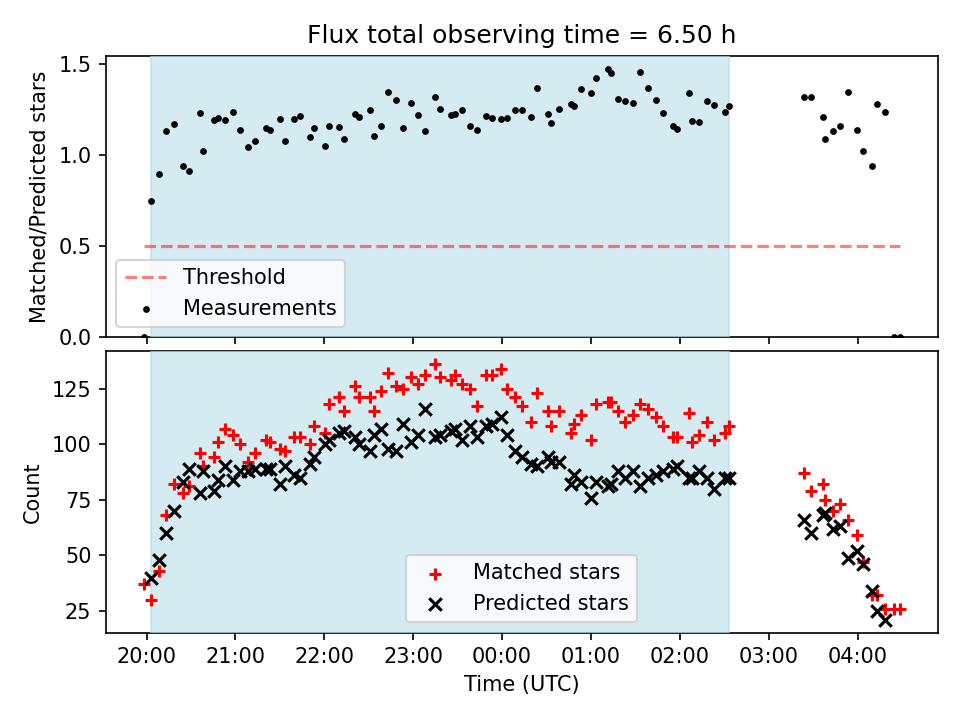 Flux total observing time = 6.50 h

Matched/Predicted stars

1.5
1.0
0.5
0.0

Threshold
Measurements

Count

125
100
75
50
25

Matched stars
Predicted stars

20:00
21:00
22:00
23:00
00:00
01:00
02:00
03:00
04:00

Time (UTC)